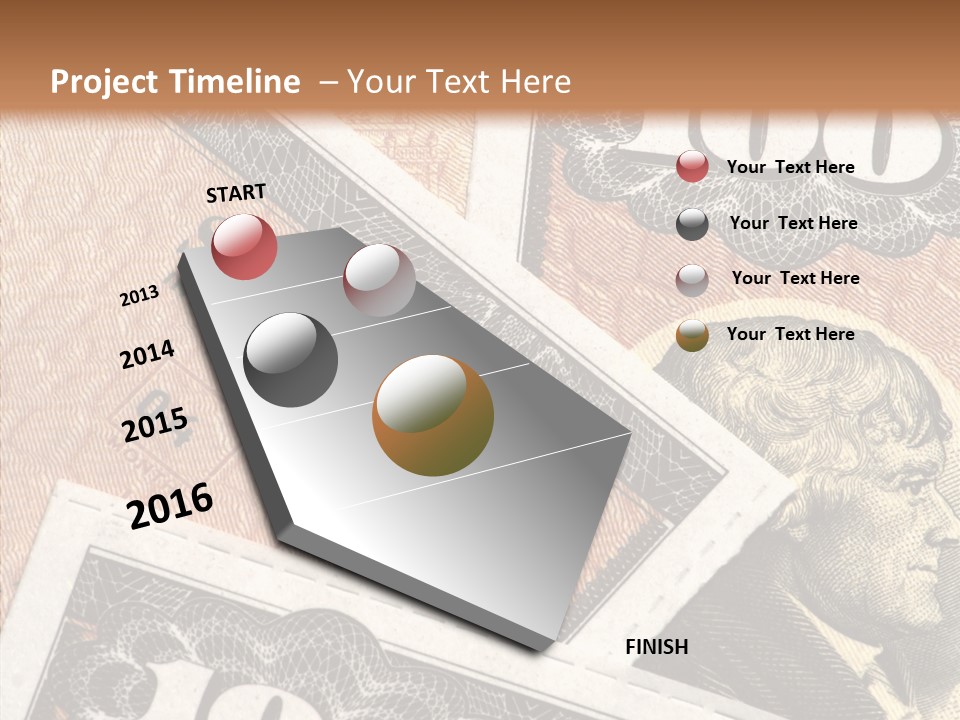 Project Timeline – Your Text Here

START

2013

2014

2015

2016

FINISH

Your Text Here

Your Text Here

Your Text Here

Your Text Here